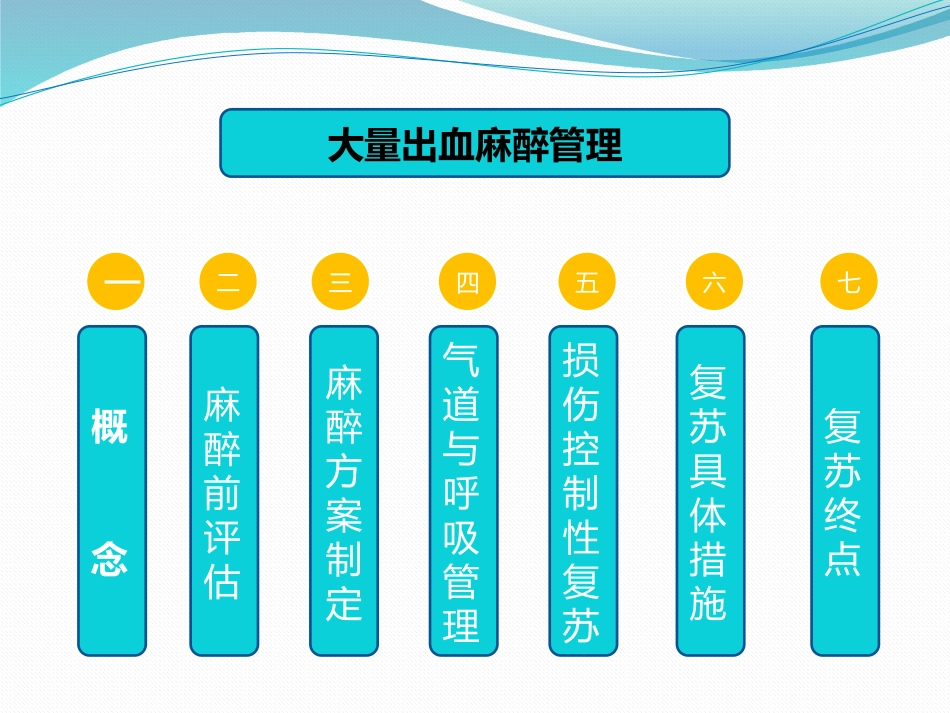 大量出血麻醉管理

一
概念

二
麻醉前评估

三
麻醉方案制定

四
气道与呼吸管理

五
损伤控制性复苏

六
复苏具体措施

七
复苏终点